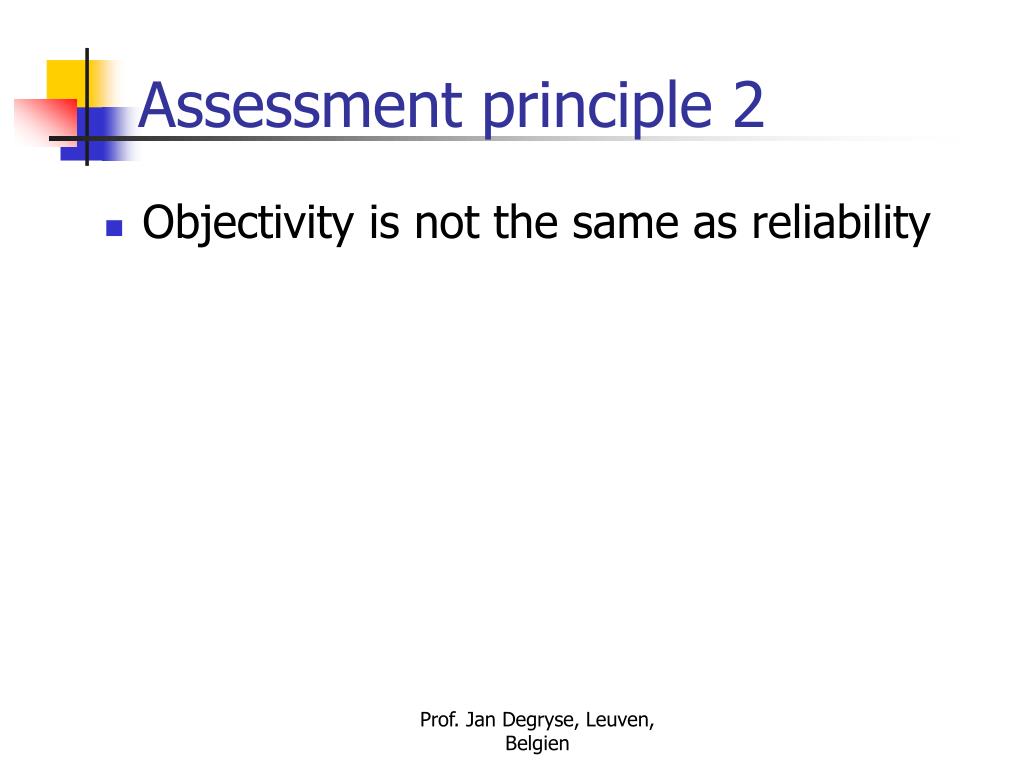 Assessment principle 2

Objectivity is not the same as reliability

Prof. Jan Degryse, Leuven, Belgien